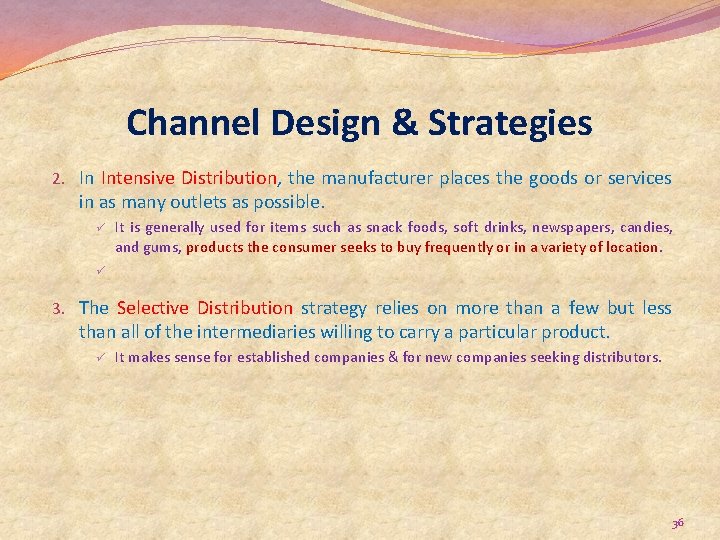 Channel Design & Strategies

2. In Intensive Distribution, the manufacturer places the goods or services in as many outlets as possible.

✓ It is generally used for items such as snack foods, soft drinks, newspapers, candies, and gums, products the consumer seeks to buy frequently or in a variety of location.

✓

3. The Selective Distribution strategy relies on more than a few but less than all of the intermediaries willing to carry a particular product.

✓ It makes sense for established companies & for new companies seeking distributors.

36